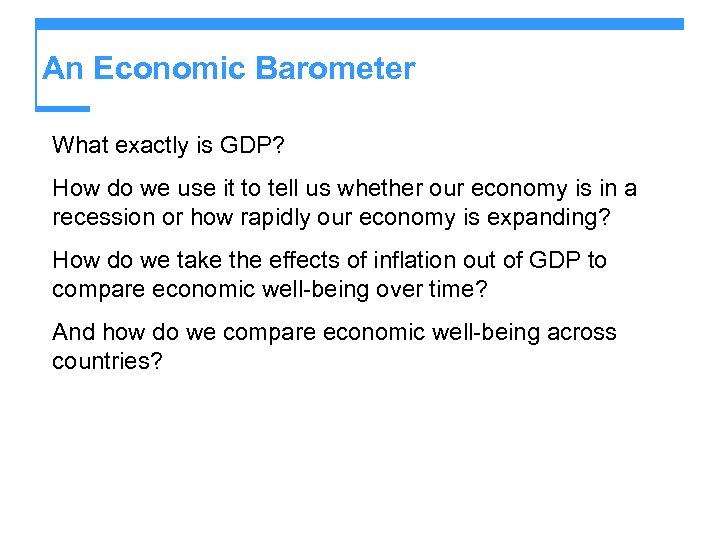 An Economic Barometer

What exactly is GDP?

How do we use it to tell us whether our economy is in a recession or how rapidly our economy is expanding?

How do we take the effects of inflation out of GDP to compare economic well-being over time?

And how do we compare economic well-being across countries?